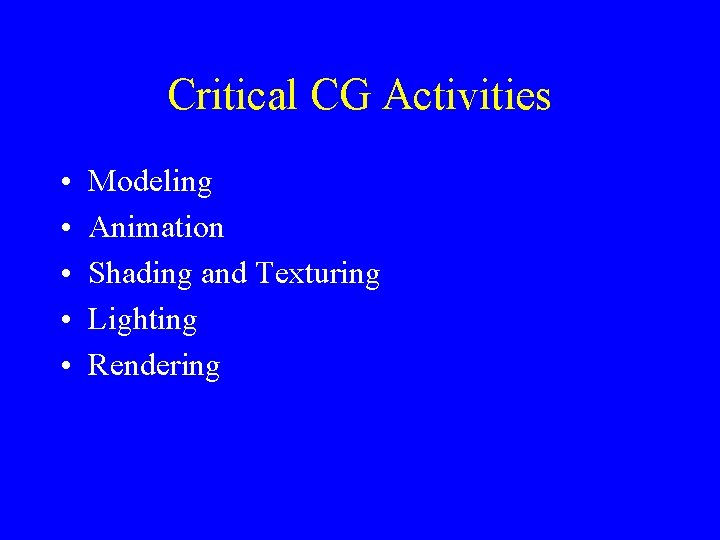 Critical CG Activities

• Modeling
• Animation
• Shading and Texturing
• Lighting
• Rendering